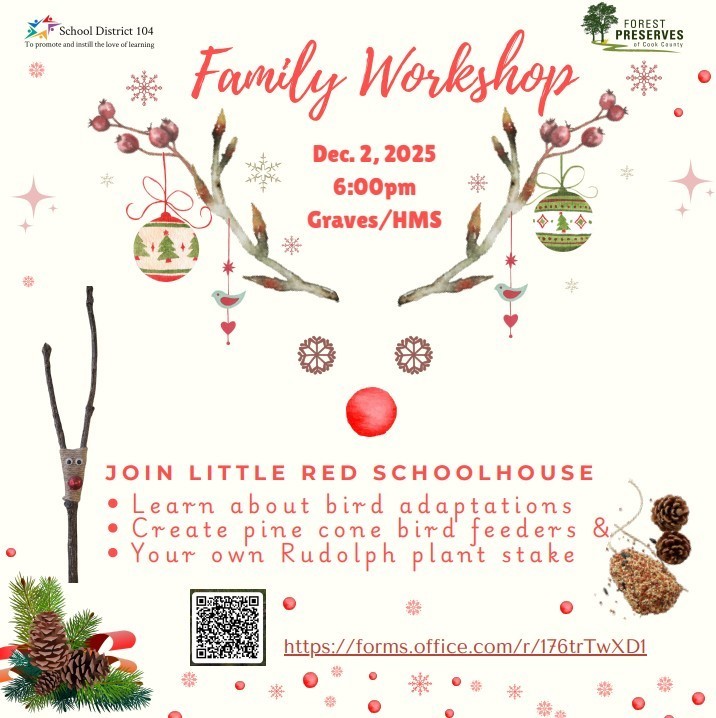 School District 104
To promote and instill the love of learning

FOREST PRESERVES of Cook County

Family Workshop

Dec. 2, 2025
6:00pm
Graves/HMS

JOIN LITTLE RED SCHOOLHOUSE
• Learn about bird adaptations
• Create pine cone bird feeders &
• Your own Rudolph plant stake

https://forms.office.com/r/176trTwXD1